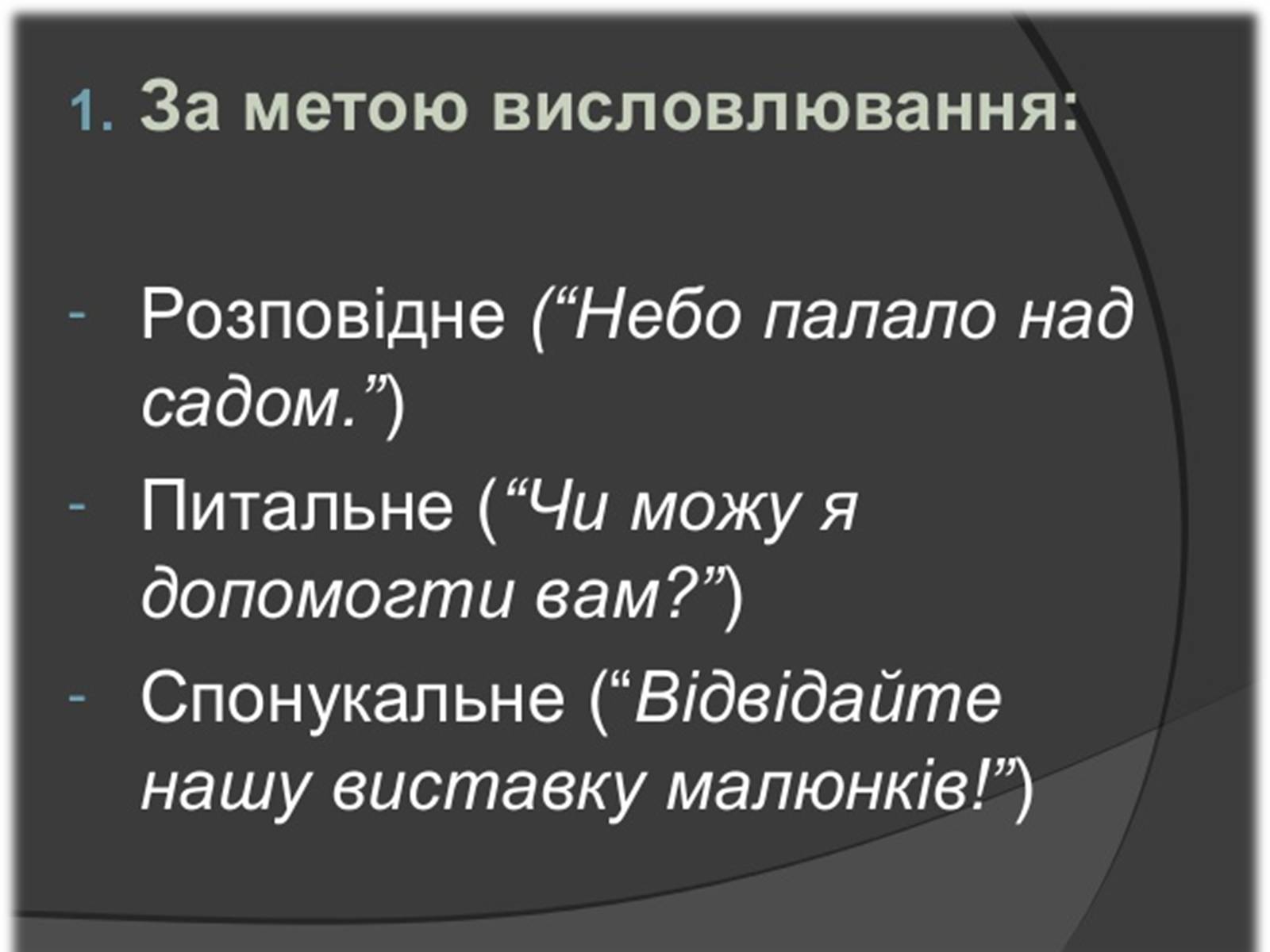 1. За метою висловлювання:

- Розповідне (“Небо палало над садом.”)
- Питальне (“Чи можу я допомогти вам?”)
- Спонукальне (“Відвідайте нашу виставку малюнків!”)